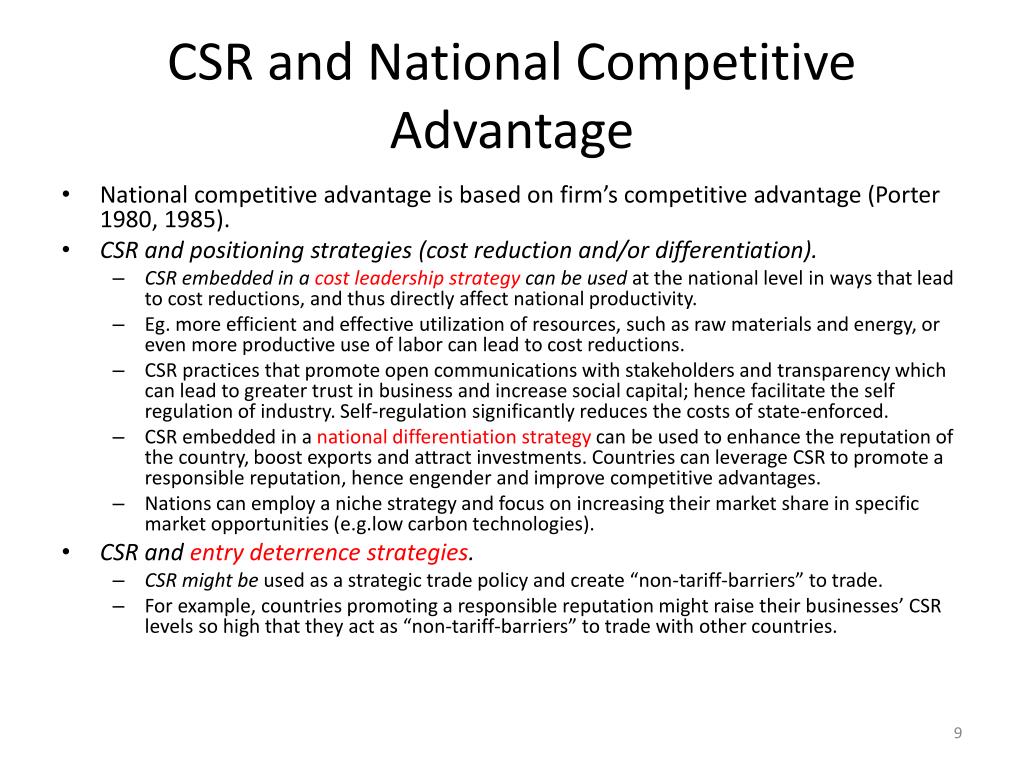 CSR and National Competitive Advantage

• National competitive advantage is based on firm's competitive advantage (Porter 1980, 1985).
• CSR and positioning strategies (cost reduction and/or differentiation).
– CSR embedded in a cost leadership strategy can be used at the national level in ways that lead to cost reductions, and thus directly affect national productivity.
– Eg. more efficient and effective utilization of resources, such as raw materials and energy, or even more productive use of labor can lead to cost reductions.
– CSR practices that promote open communications with stakeholders and transparency which can lead to greater trust in business and increase social capital; hence facilitate the self regulation of industry. Self-regulation significantly reduces the costs of state-enforced.
– CSR embedded in a national differentiation strategy can be used to enhance the reputation of the country, boost exports and attract investments. Countries can leverage CSR to promote a responsible reputation, hence engender and improve competitive advantages.
– Nations can employ a niche strategy and focus on increasing their market share in specific market opportunities (e.g.low carbon technologies).
• CSR and entry deterrence strategies.
– CSR might be used as a strategic trade policy and create "non-tariff-barriers" to trade.
– For example, countries promoting a responsible reputation might raise their businesses' CSR levels so high that they act as "non-tariff-barriers" to trade with other countries.

9